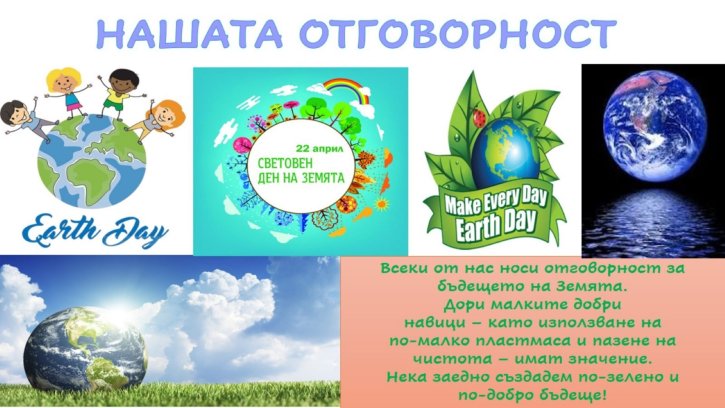 НАШАТА ОТГОВОРНОСТ

Earth Day

22 април
СВЕТОВЕН ДЕН НА ЗЕМЯТА

Make Every Day Earth Day

Всеки от нас носи отговорност за бъдещето на Земята.
Дори малките добри навици – като използване на по-малко пластмаса и пазене на чистота – имат значение.
Нека заедно създадем по-зелено и по-добро бъдеще!